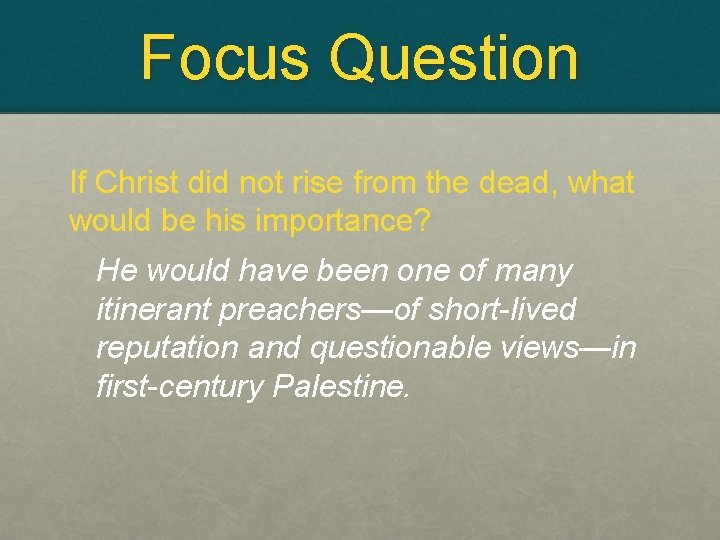 Focus Question

If Christ did not rise from the dead, what would be his importance?

He would have been one of many itinerant preachers—of short-lived reputation and questionable views—in first-century Palestine.